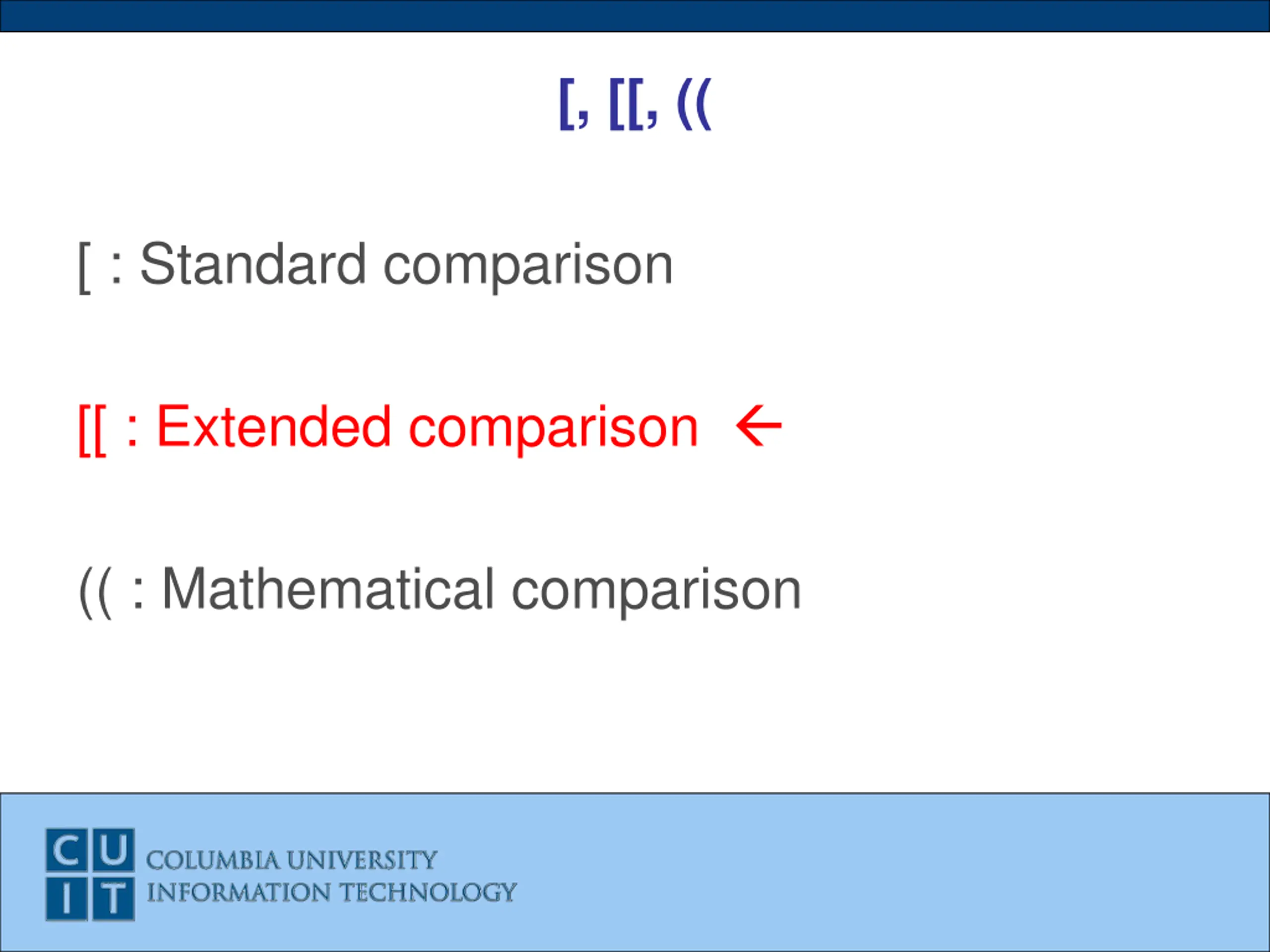 [, [[, ((

[ : Standard comparison

[[ : Extended comparison ←

(( : Mathematical comparison

C U
I T
COLUMBIA UNIVERSITY
INFORMATION TECHNOLOGY